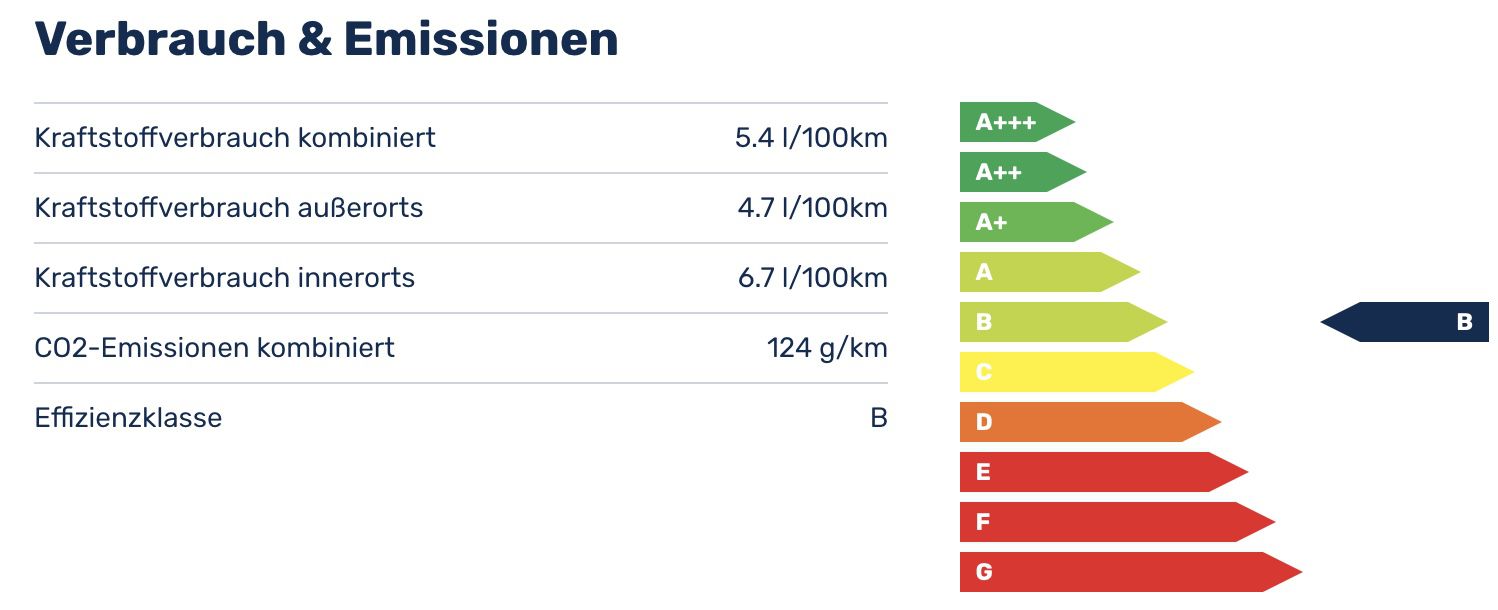 Verbrauch & Emissionen

| | |
|---|---|
| Kraftstoffverbrauch kombiniert | 5.4 l/100km |
| Kraftstoffverbrauch außerorts | 4.7 l/100km |
| Kraftstoffverbrauch innerorts | 6.7 l/100km |
| CO2-Emissionen kombiniert | 124 g/km |
| Effizienzklasse | B |

A+++
A++
A+
A
B
C
D
E
F
G

B